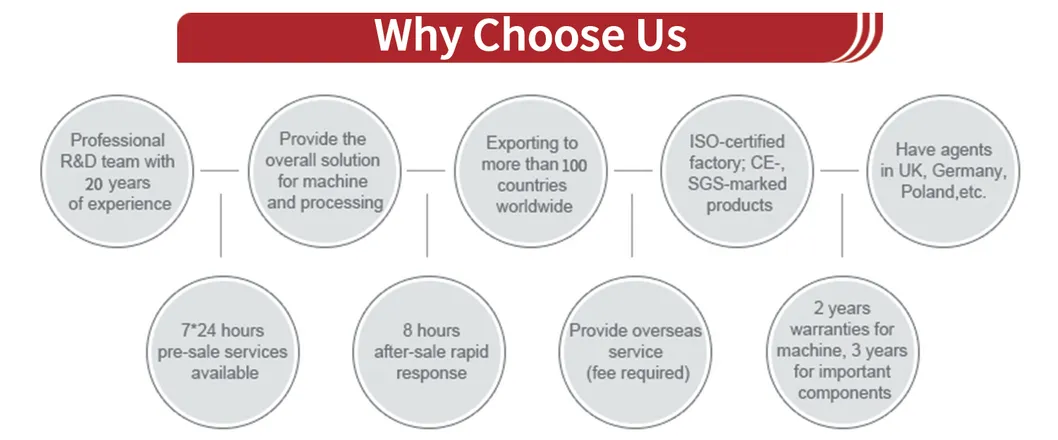 Why Choose Us

Professional R&D team with 20 years of experience

Provide the overall solution for machine and processing

Exporting to more than 100 countries worldwide

ISO-certified factory; CE-, SGS-marked products

Have agents in UK, Germany, Poland,etc.

7*24 hours pre-sale services available

8 hours after-sale rapid response

Provide overseas service (fee required)

2 years warranties for machine, 3 years for important components